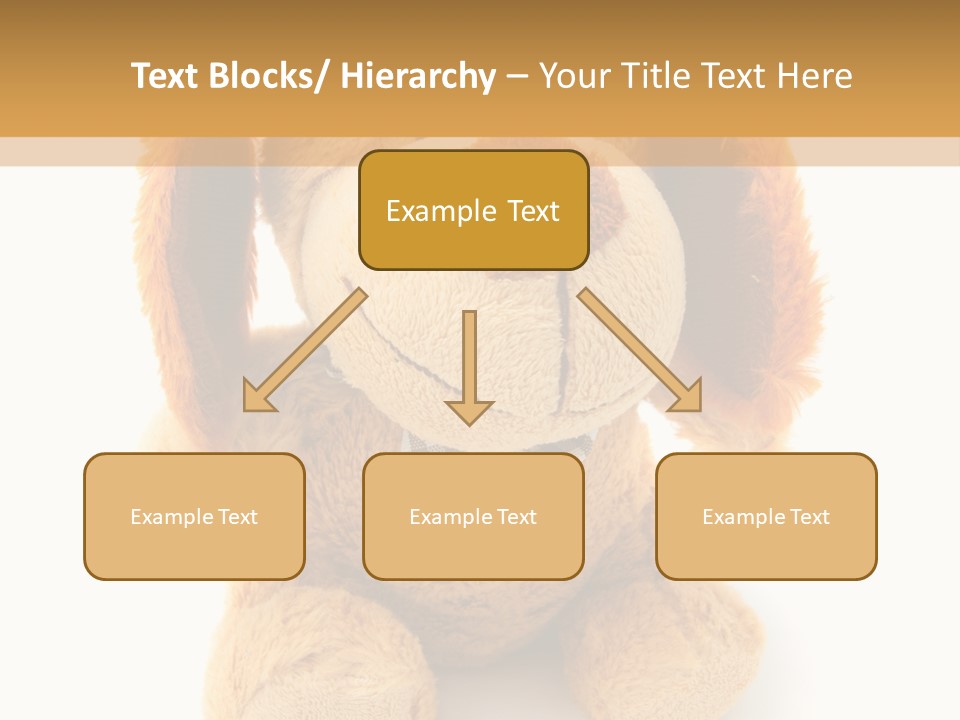 Text Blocks/ Hierarchy – Your Title Text Here

Example Text

Example Text

Example Text

Example Text